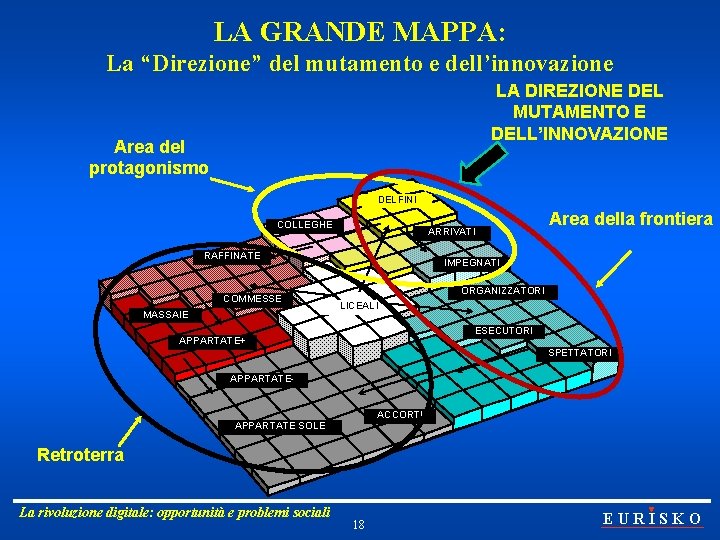 LA GRANDE MAPPA:
La “Direzione” del mutamento e dell’innovazione

LA DIREZIONE DEL MUTAMENTO E DELL’INNOVAZIONE

Area del protagonismo

Area della frontiera

DELFINI
COLLEGHE
ARRIVATI
RAFFINATE
IMPEGNATI
ORGANIZZATORI
COMMESSE
LICEALI
MASSAIE
ESECUTORI
APPARTATE+
SPETTATORI
APPARTATE-
ACCORTI
APPARTATE SOLE

Retroterra

La rivoluzione digitale: opportunità e problemi sociali
18
EURISKO